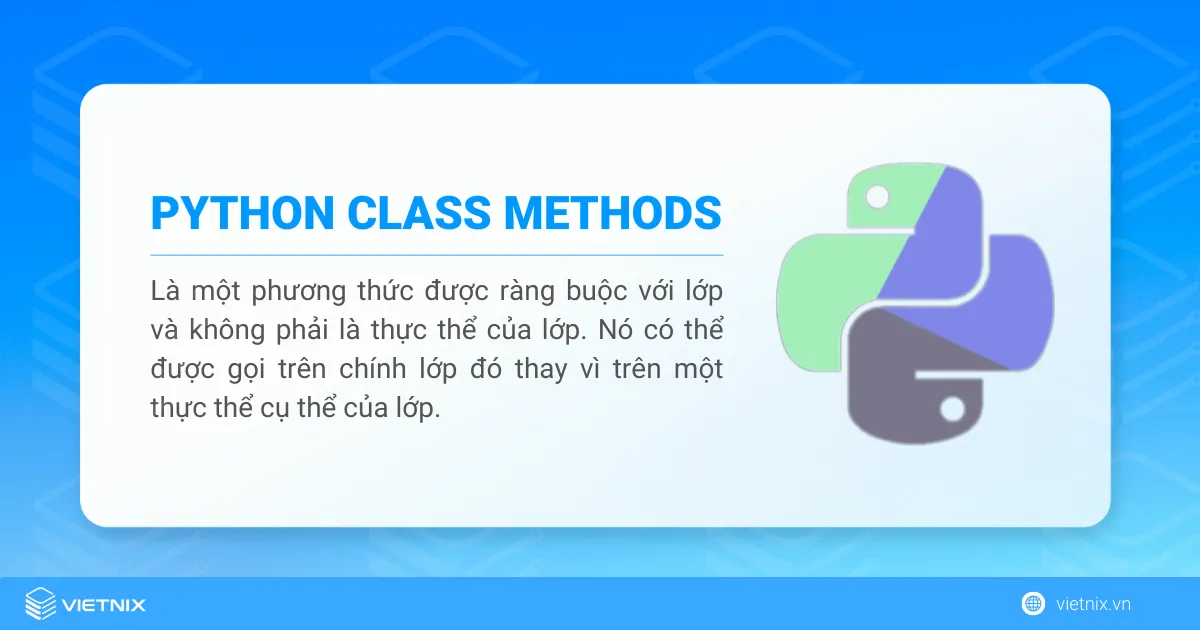 PYTHON CLASS METHODS

Là một phương thức được ràng buộc với lớp và không phải là thực thể của lớp. Nó có thể được gọi trên chính lớp đó thay vì trên một thực thể cụ thể của lớp.

VIETNIX

vietnix.vn